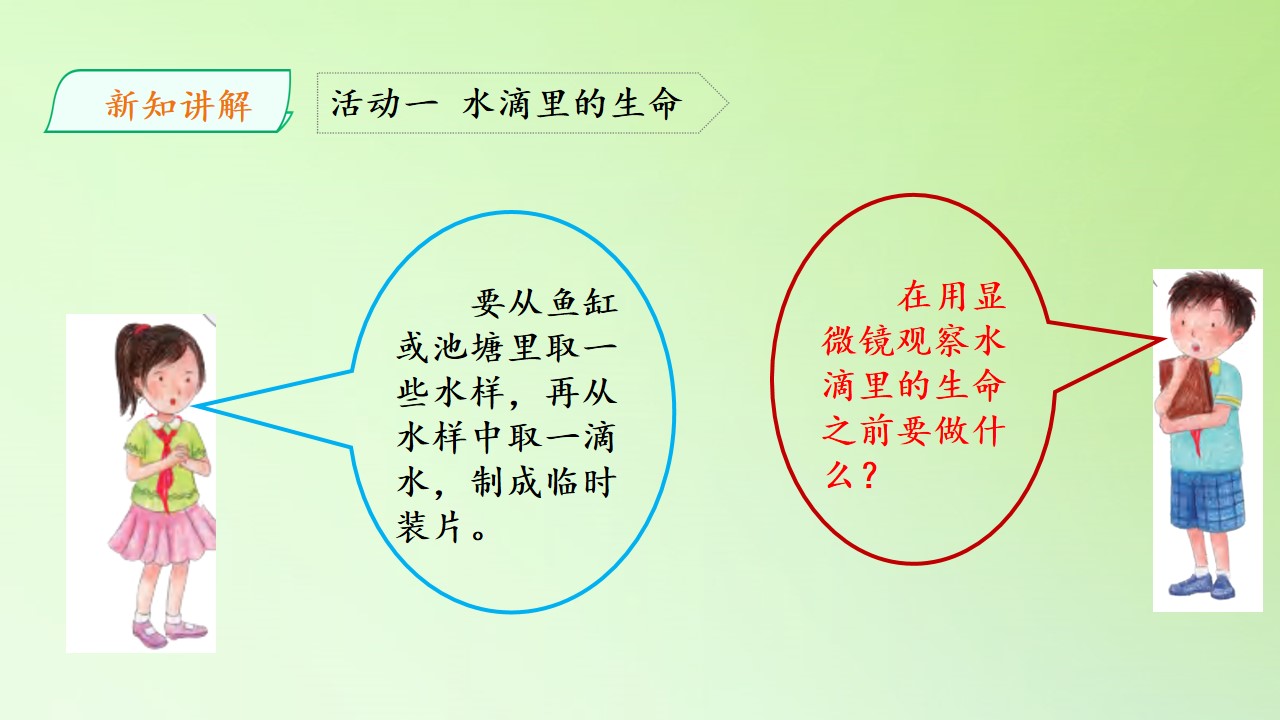 新知讲解

活动一 水滴里的生命

要从鱼缸或池塘里取一些水样，再从水样中取一滴水，制成临时装片。

在用显微镜观察水滴里的生命之前要做什么？